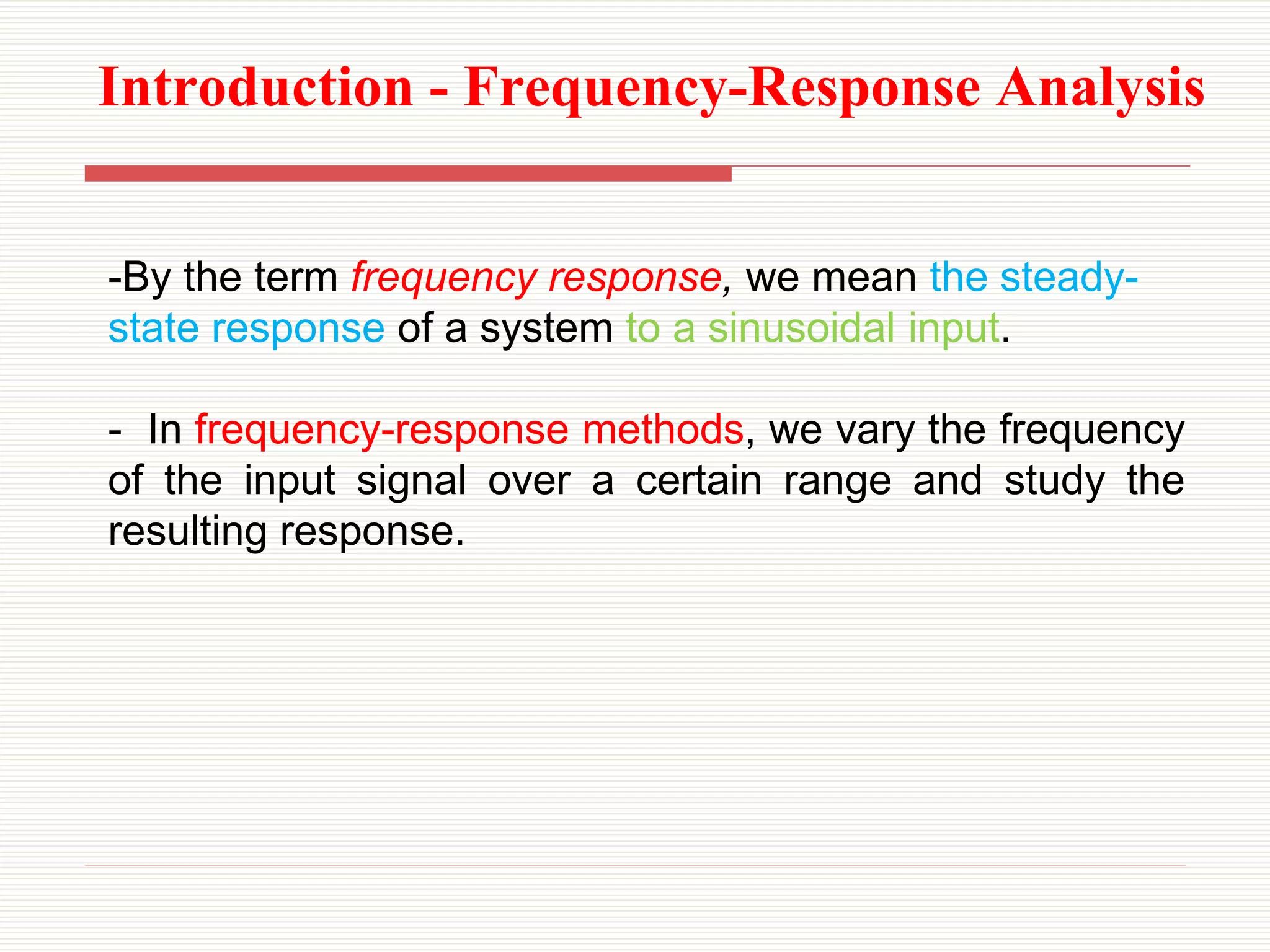 Introduction - Frequency-Response Analysis

-By the term frequency response, we mean the steady-state response of a system to a sinusoidal input.

- In frequency-response methods, we vary the frequency of the input signal over a certain range and study the resulting response.